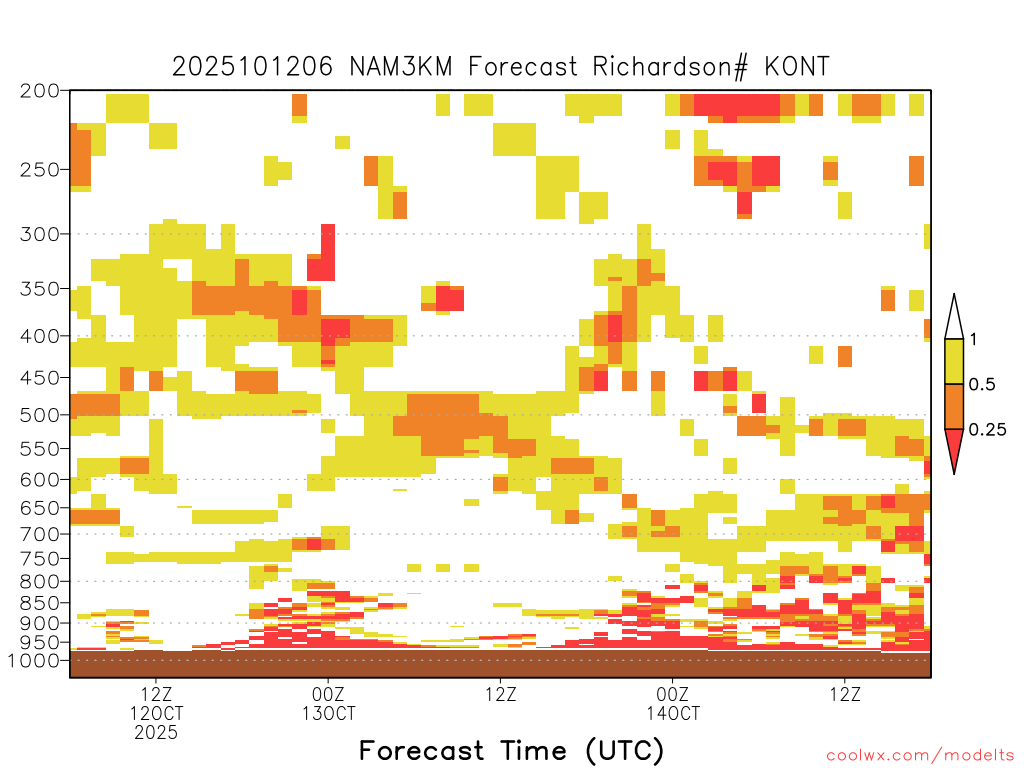 2025101206 NAM3KM Forecast Richardson# KONT

200
250
300
350
400
450
500
550
600
650
700
750
800
850
900
950
1000

1
0.5
0.25

12Z
12OCT
2025

00Z
13OCT

12Z

00Z
14OCT

12Z

Forecast Time (UTC)

coolwx.com/modelts